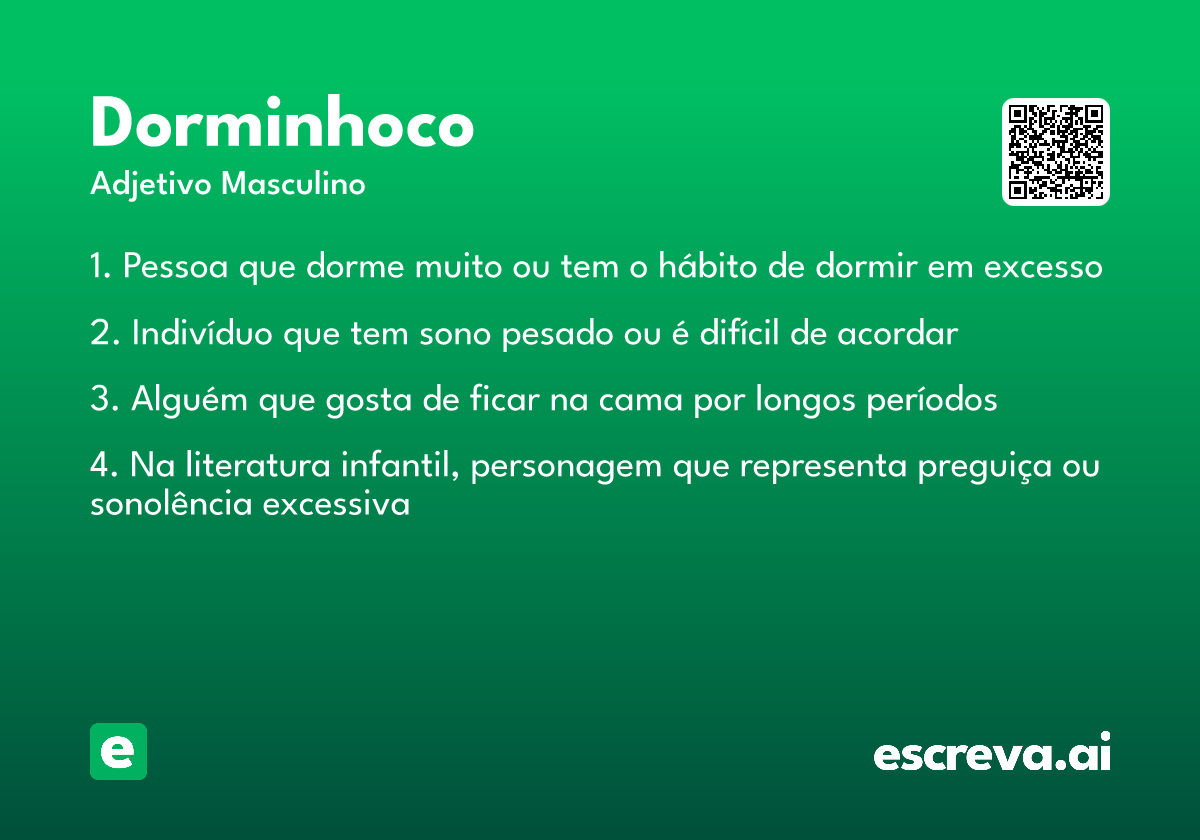 Dorminhoco
Adjetivo Masculino

1. Pessoa que dorme muito ou tem o hábito de dormir em excesso

2. Indivíduo que tem sono pesado ou é difícil de acordar

3. Alguém que gosta de ficar na cama por longos períodos

4. Na literatura infantil, personagem que representa preguiça ou sonolência excessiva

e

escreva.ai